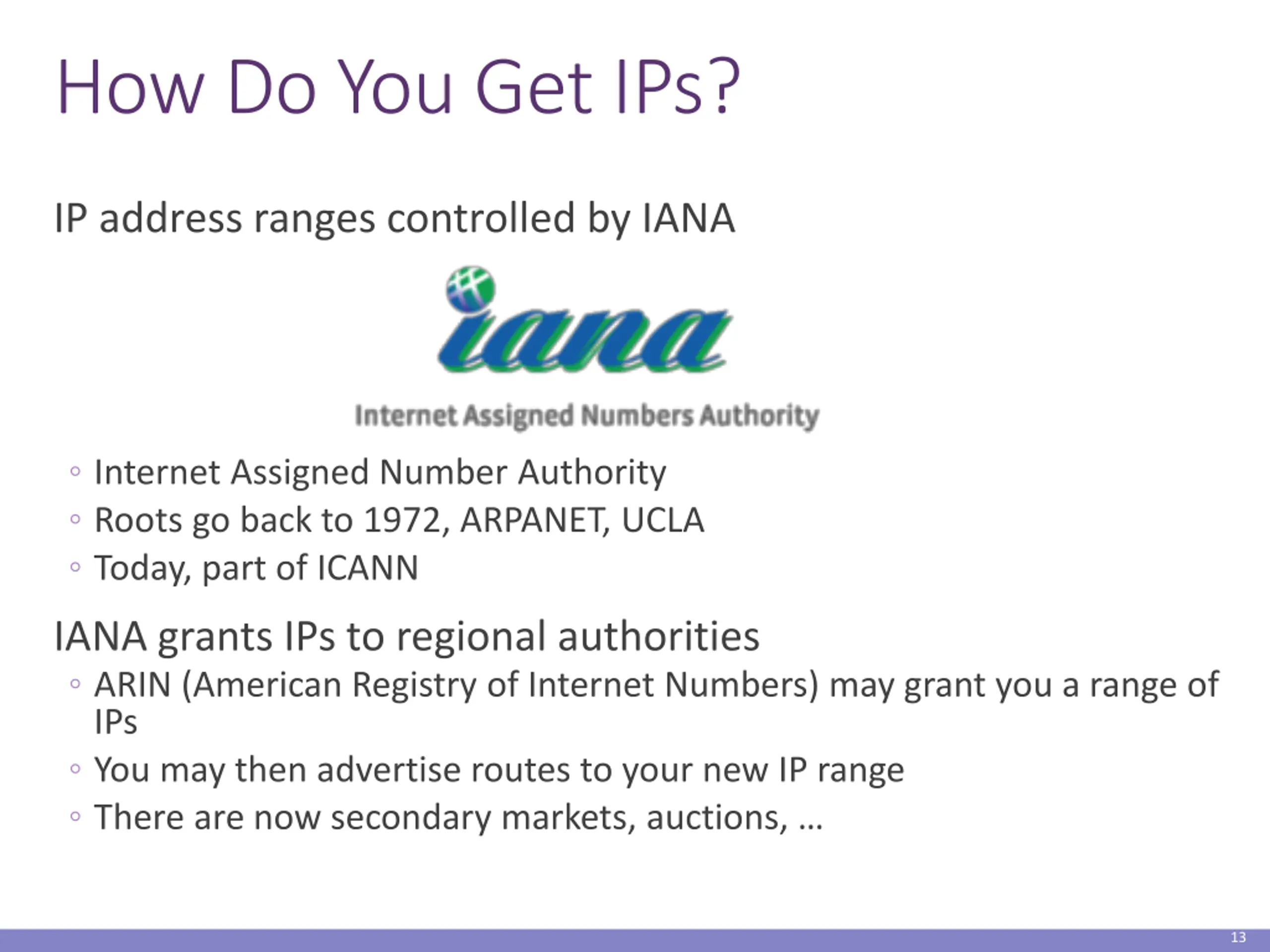 How Do You Get IPs?

IP address ranges controlled by IANA

iana

Internet Assigned Numbers Authority

◦ Internet Assigned Number Authority
◦ Roots go back to 1972, ARPANET, UCLA
◦ Today, part of ICANN

IANA grants IPs to regional authorities
◦ ARIN (American Registry of Internet Numbers) may grant you a range of IPs
◦ You may then advertise routes to your new IP range
◦ There are now secondary markets, auctions, …

13